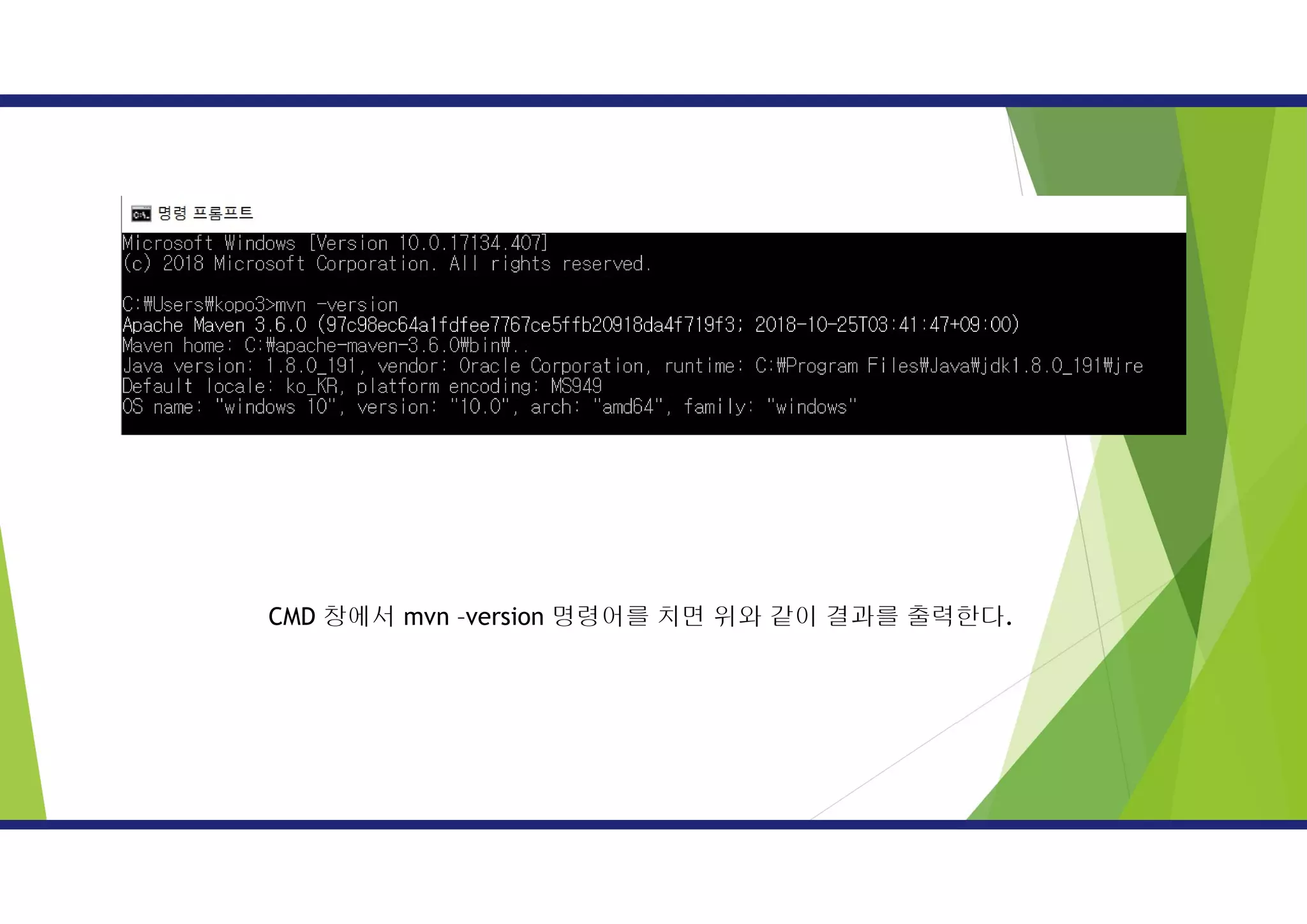 명령 프롬프트

Microsoft Windows [Version 10.0.17134.407]
(c) 2018 Microsoft Corporation. All rights reserved.

C:₩Users₩kopo3>mvn -version
Apache Maven 3.6.0 (97c98ec64a1fdfee7767ce5ffb20918da4f719f3; 2018-10-25T03:41:47+09:00)
Maven home: C:₩apache-maven-3.6.0₩bin₩..
Java version: 1.8.0_191, vendor: Oracle Corporation, runtime: C:₩Program Files₩Java₩jdk1.8.0_191₩jre
Default locale: ko_KR, platform encoding: MS949
OS name: "windows 10", version: "10.0", arch: "amd64", family: "windows"

CMD 창에서 mvn -version 명령어를 치면 위와 같이 결과를 출력한다.